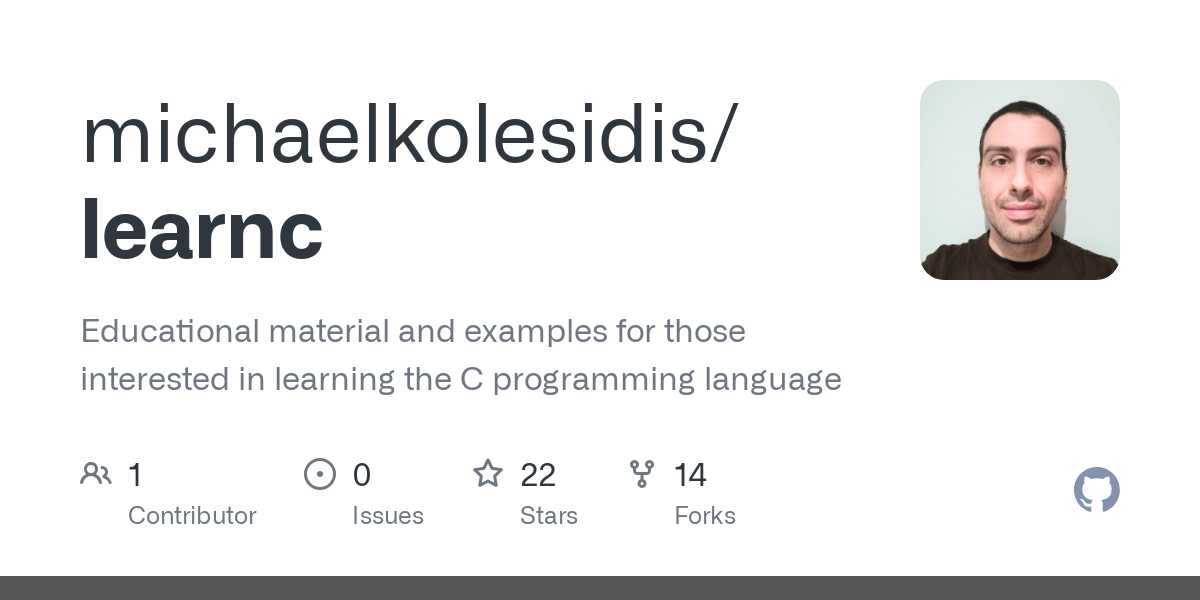 michaelkolesidis/
learnc

Educational material and examples for those interested in learning the C programming language

1
Contributor

0
Issues

22
Stars

14
Forks